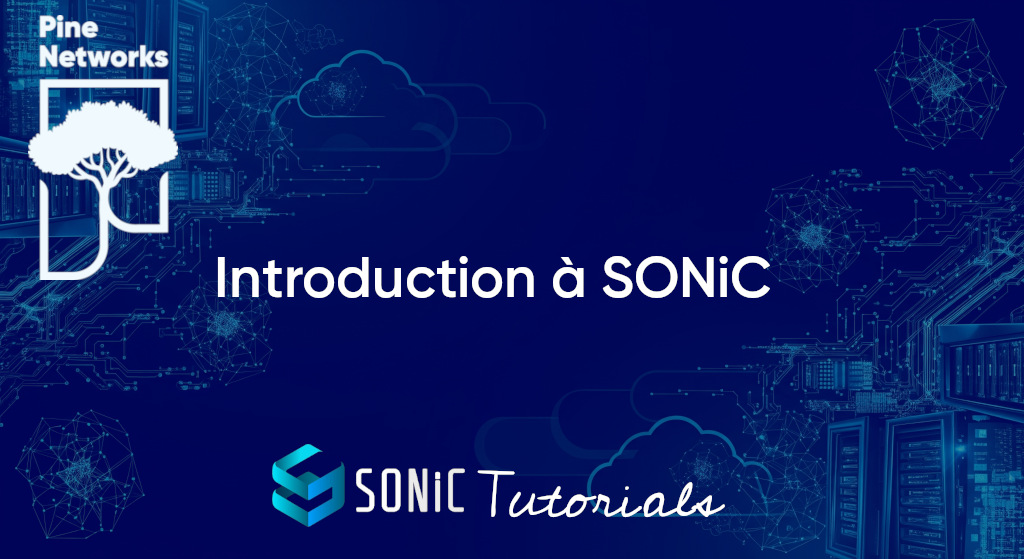 Pine Networks

Introduction à SONiC

SONiC Tutorials